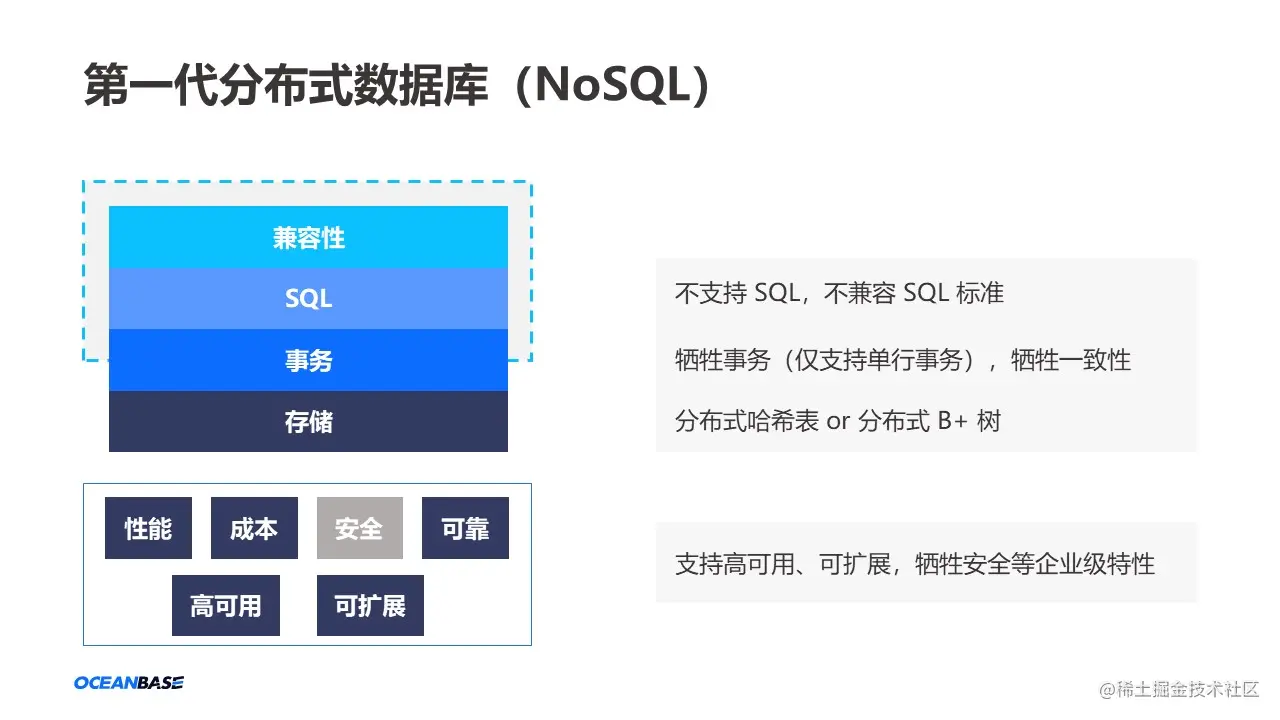 第一代分布式数据库（NoSQL）

兼容性

SQL

事务

存储

性能 成本 安全 可靠

高可用 可扩展

不支持 SQL，不兼容 SQL 标准

牺牲事务（仅支持单行事务），牺牲一致性

分布式哈希表 or 分布式 B+ 树

支持高可用、可扩展，牺牲安全等企业级特性

OCEANBASE

@稀土掘金技术社区